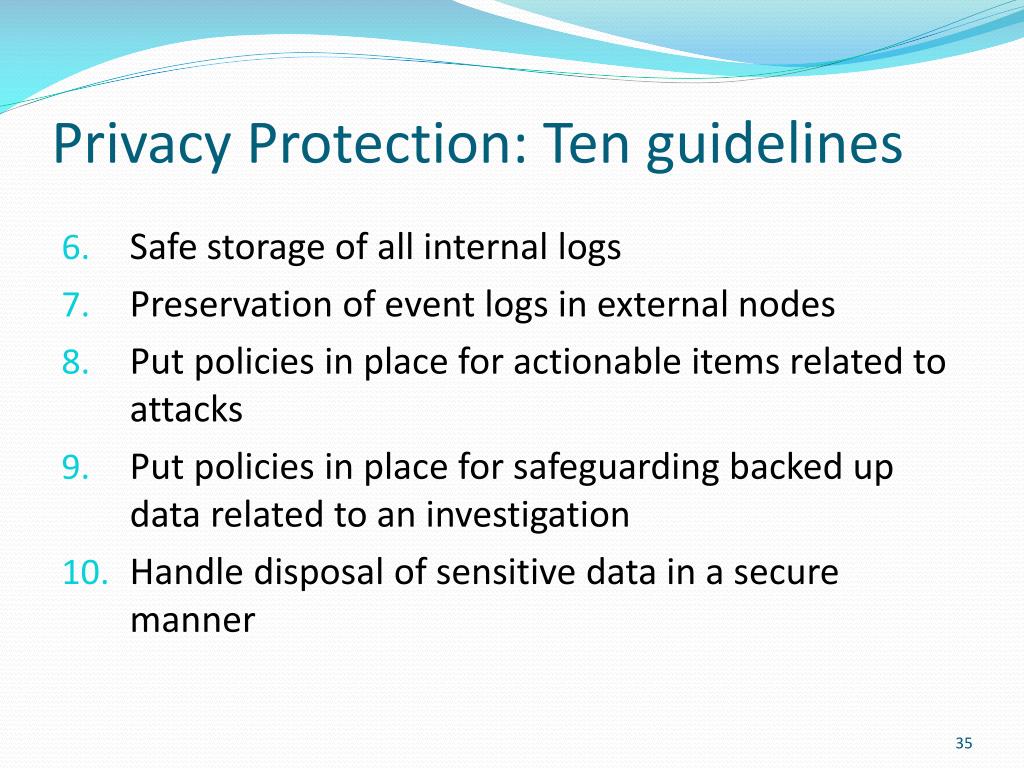 Privacy Protection: Ten guidelines

6. Safe storage of all internal logs
7. Preservation of event logs in external nodes
8. Put policies in place for actionable items related to attacks
9. Put policies in place for safeguarding backed up data related to an investigation
10. Handle disposal of sensitive data in a secure manner

35